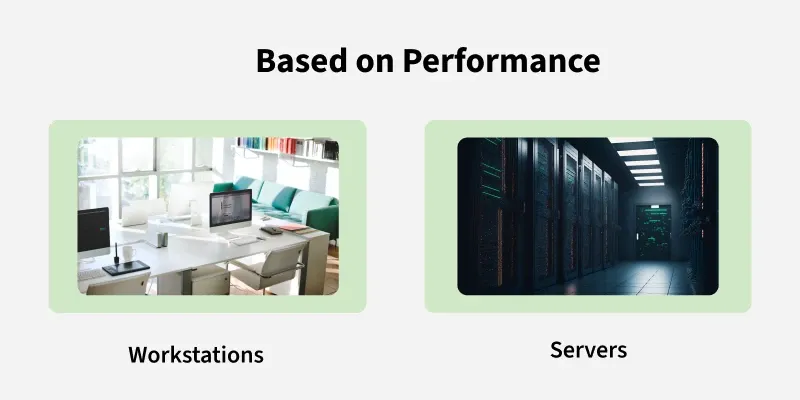 Based on Performance

Workstations

Servers